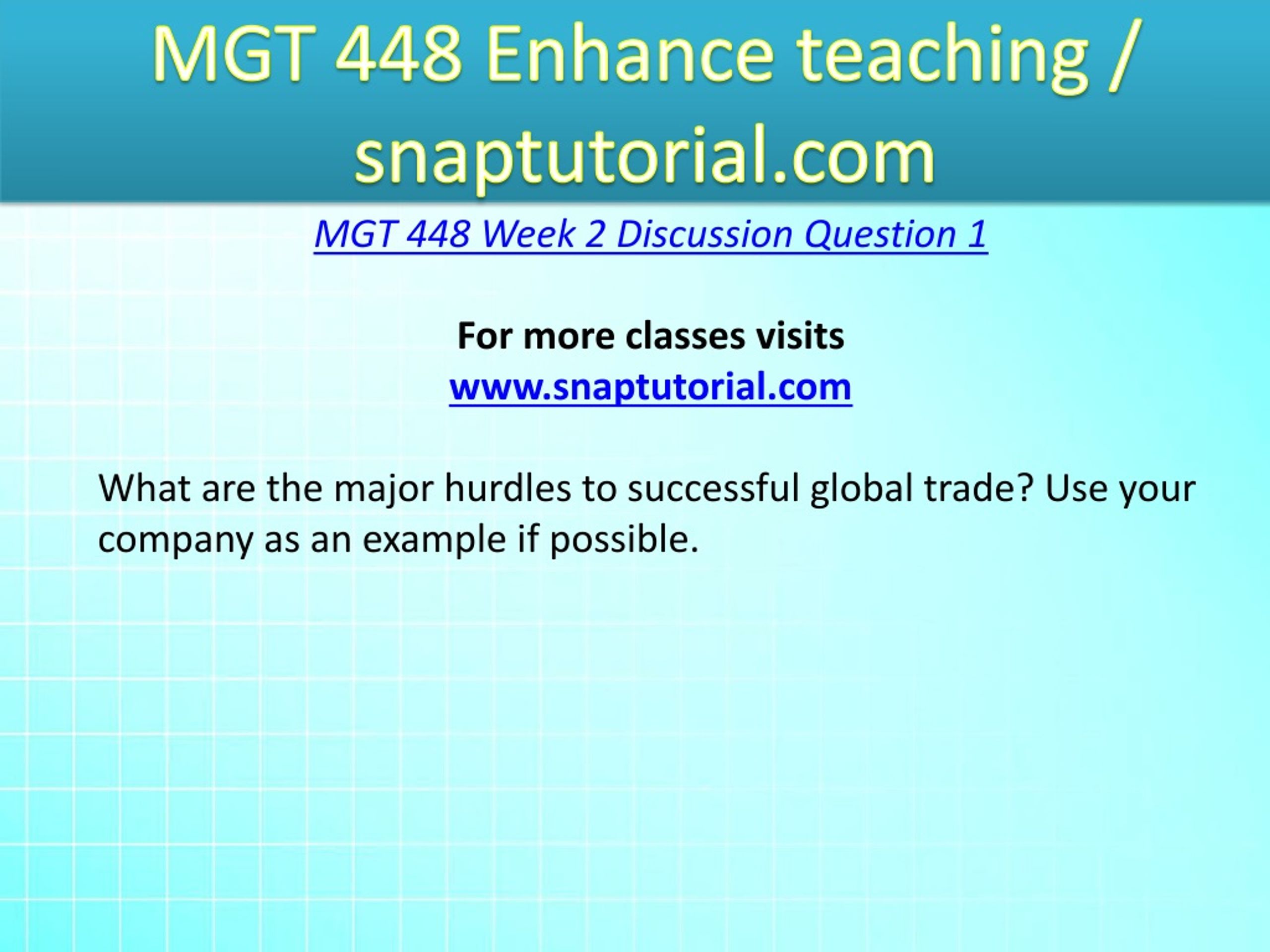 MGT 448 Enhance teaching / snaptutorial.com

MGT 448 Week 2 Discussion Question 1

For more classes visits
www.snaptutorial.com

What are the major hurdles to successful global trade? Use your company as an example if possible.